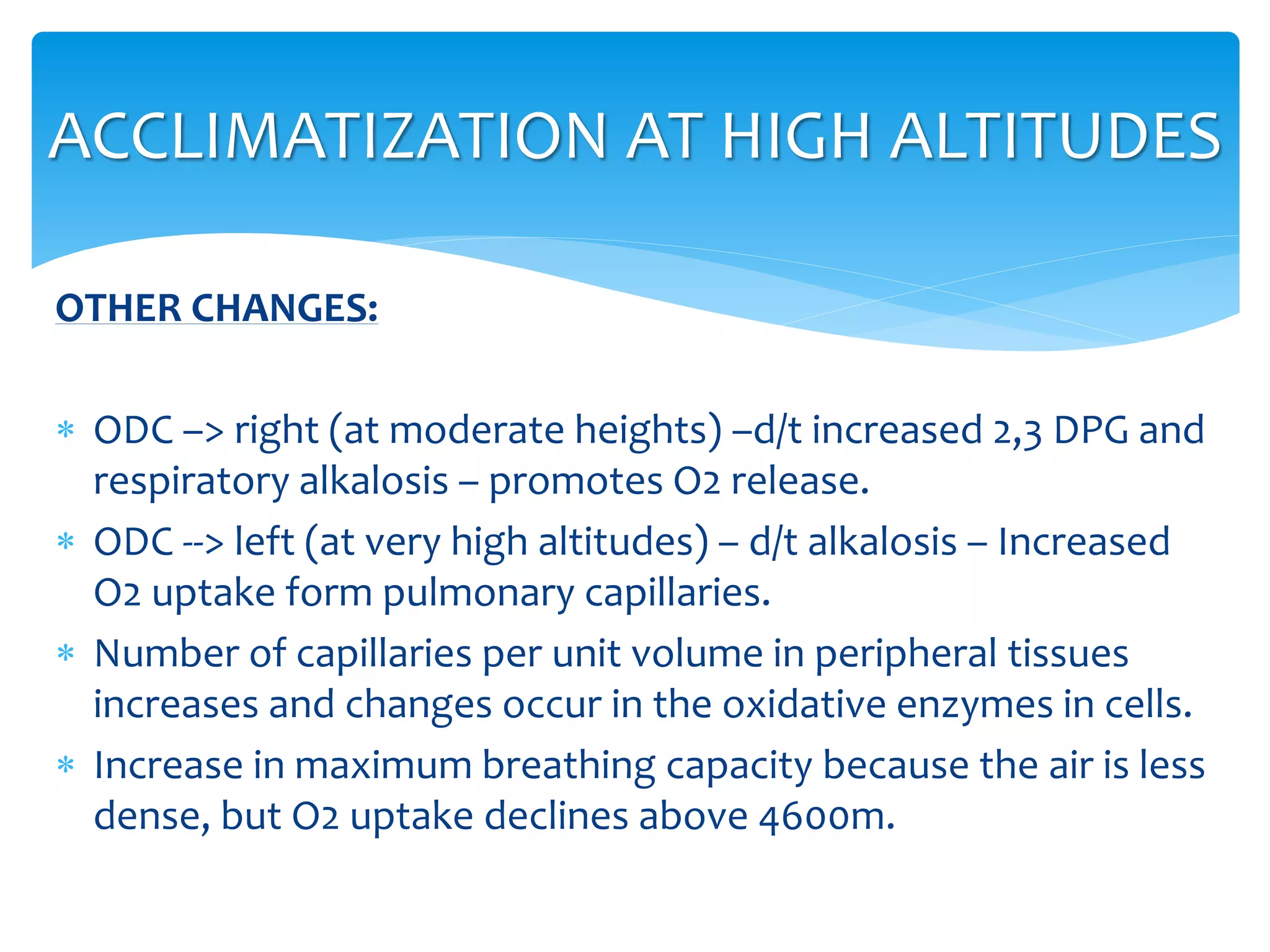 ACCLIMATIZATION AT HIGH ALTITUDES

OTHER CHANGES:

* ODC –> right (at moderate heights) –d/t increased 2,3 DPG and respiratory alkalosis – promotes O2 release.

* ODC --> left (at very high altitudes) – d/t alkalosis – Increased O2 uptake form pulmonary capillaries.

* Number of capillaries per unit volume in peripheral tissues increases and changes occur in the oxidative enzymes in cells.

* Increase in maximum breathing capacity because the air is less dense, but O2 uptake declines above 4600m.